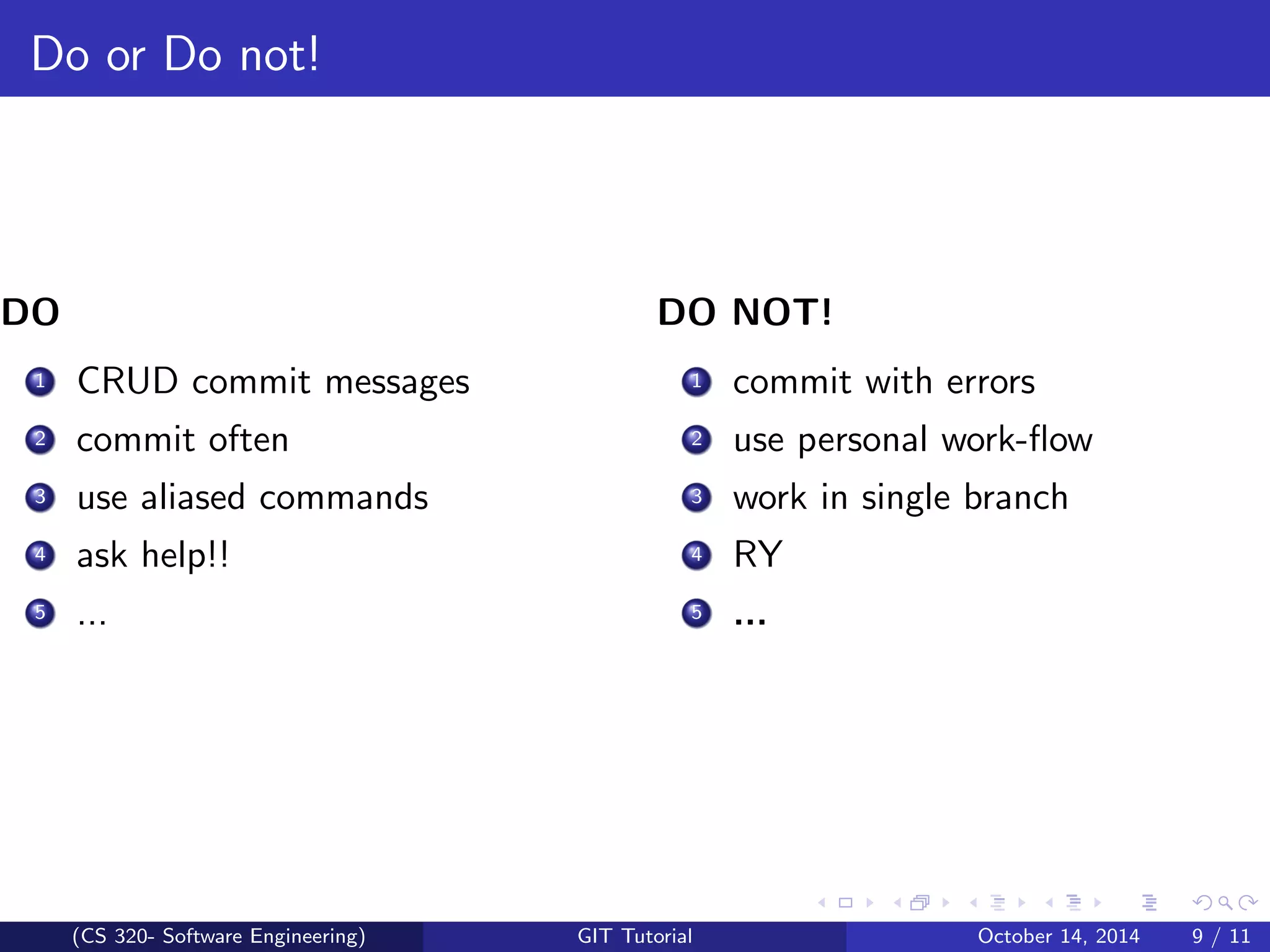 Do or Do not!

DO

1 CRUD commit messages
2 commit often
3 use aliased commands
4 ask help!!
5 ...

DO NOT!

1 commit with errors
2 use personal work-flow
3 work in single branch
4 RY
5 ...

(CS 320- Software Engineering) GIT Tutorial October 14, 2014 9 / 11